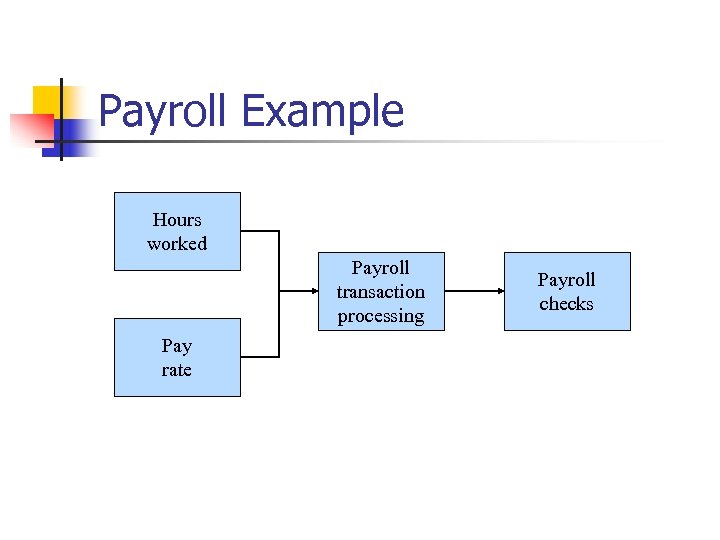 Payroll Example

Hours worked

Pay rate

Payroll transaction processing

Payroll checks